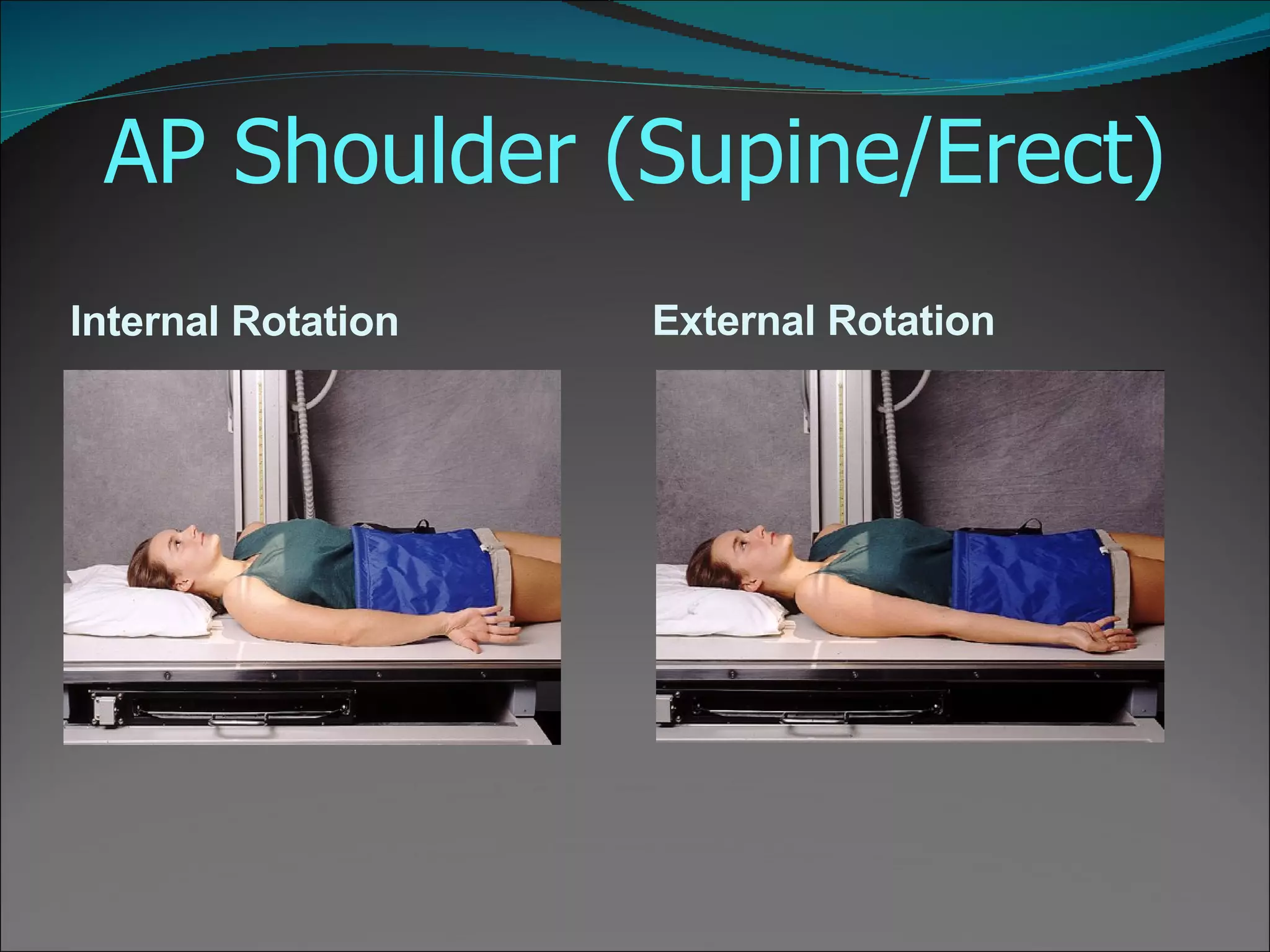 AP Shoulder (Supine/Erect)

Internal Rotation

External Rotation